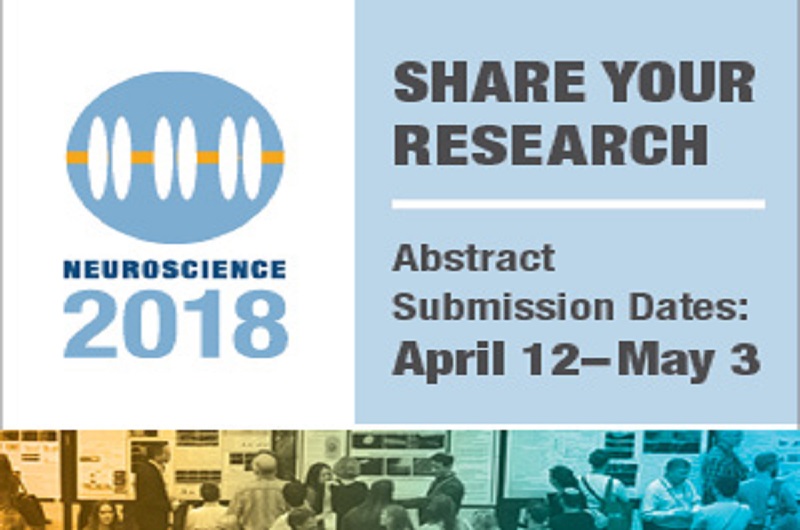 NEUROSCIENCE
2018

SHARE YOUR RESEARCH

Abstract Submission Dates:
April 12–May 3